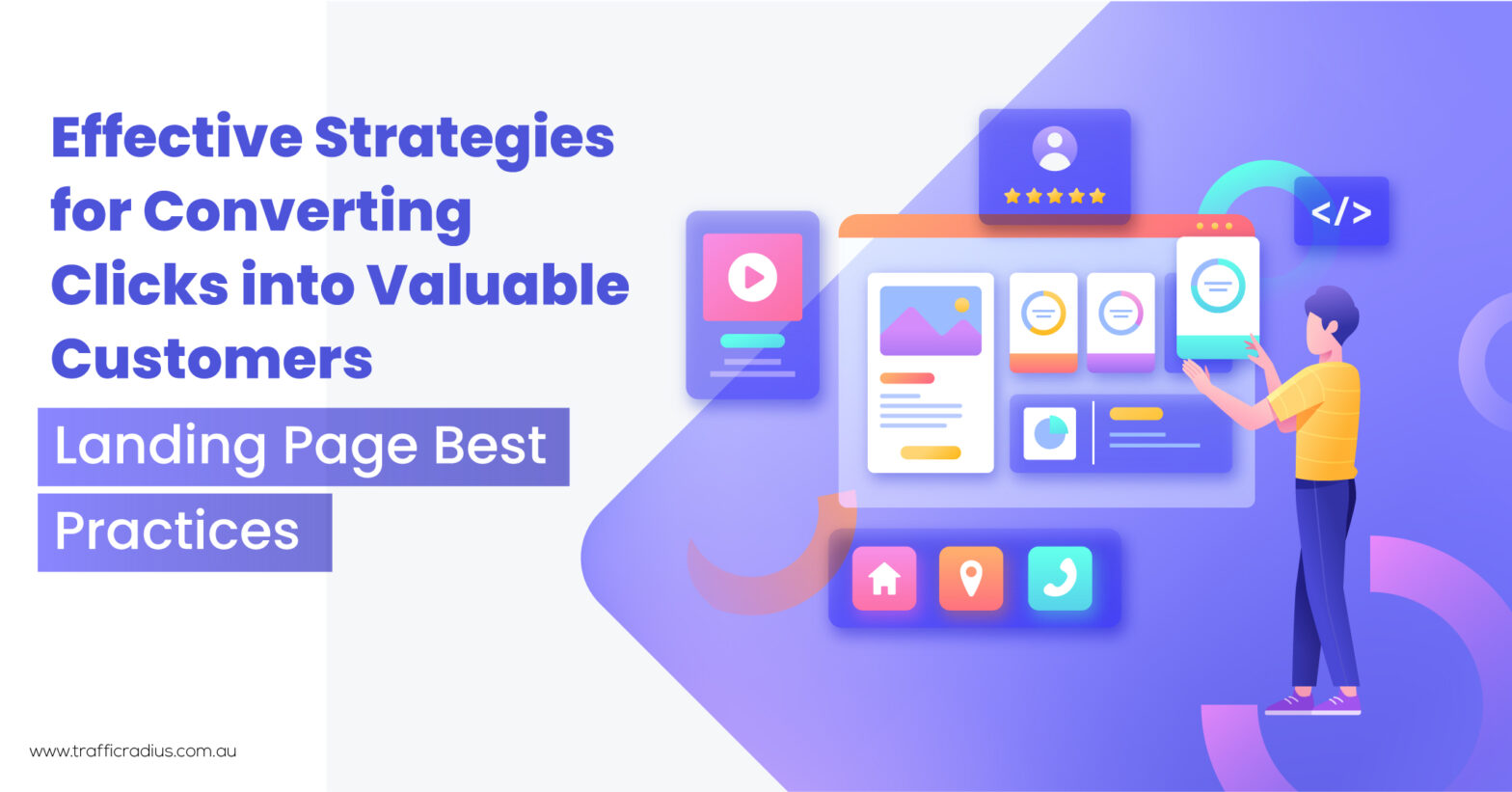 Effective Strategies for Converting Clicks into Valuable Customers

Landing Page Best Practices

</>

www.trafficradius.com.au